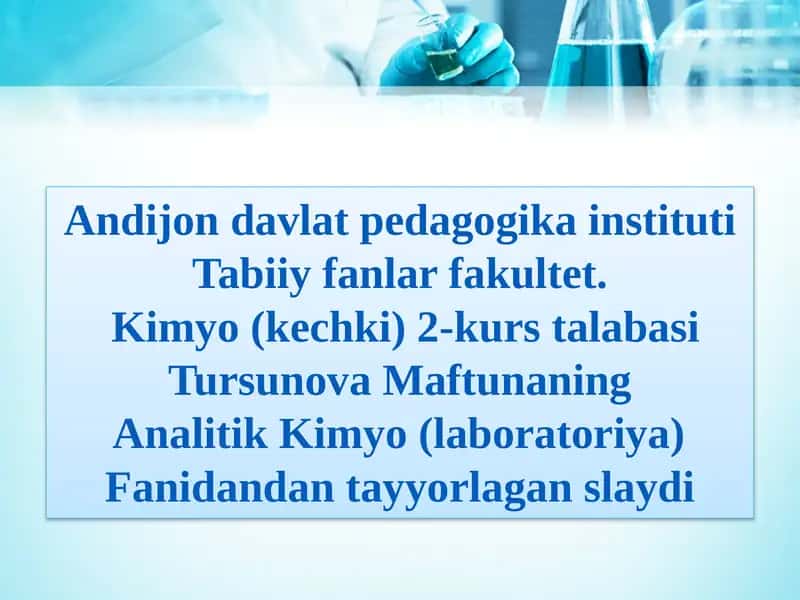 Andijon davlat pedagogika instituti
Tabiiy fanlar fakultet.
Kimyo (kechki) 2-kurs talabasi
Tursunova Maftunaning
Analitik Kimyo (laboratoriya)
Fanidandan tayyorlagan slaydi